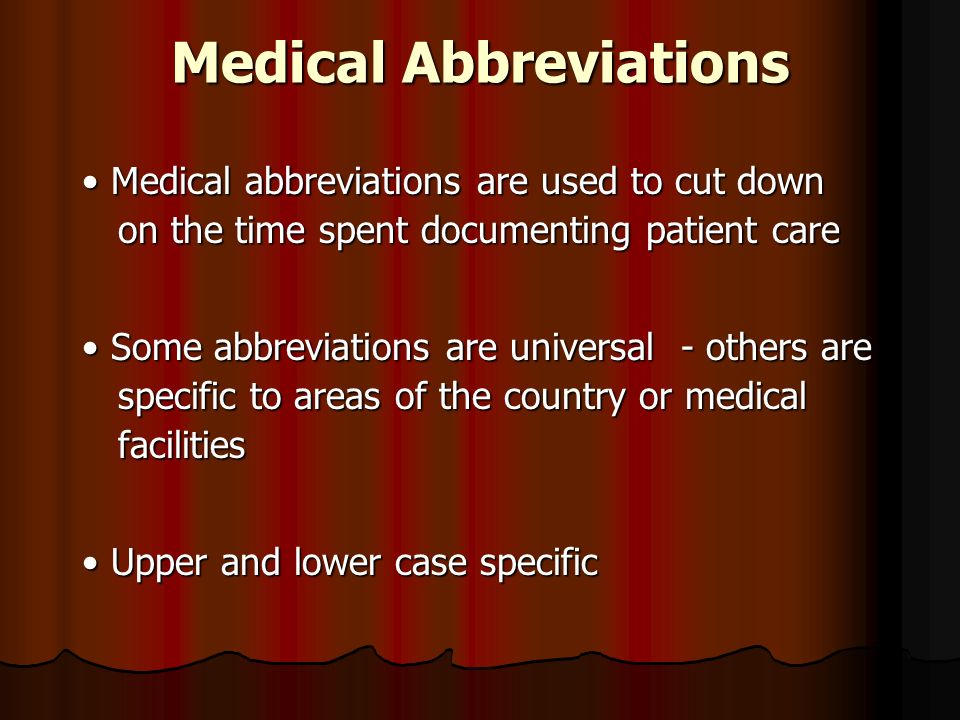 Medical Abbreviations

• Medical abbreviations are used to cut down on the time spent documenting patient care

• Some abbreviations are universal - others are specific to areas of the country or medical facilities

• Upper and lower case specific